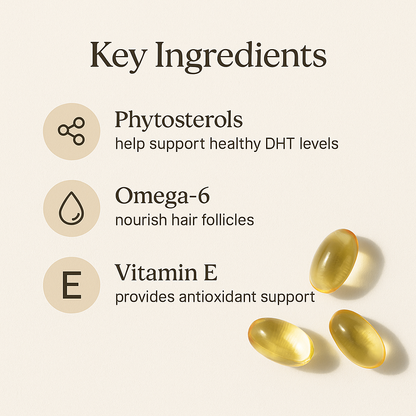 Key Ingredients

Phytosterols
help support healthy DHT levels

Omega-6
nourish hair follicles

E
Vitamin E
provides antioxidant support